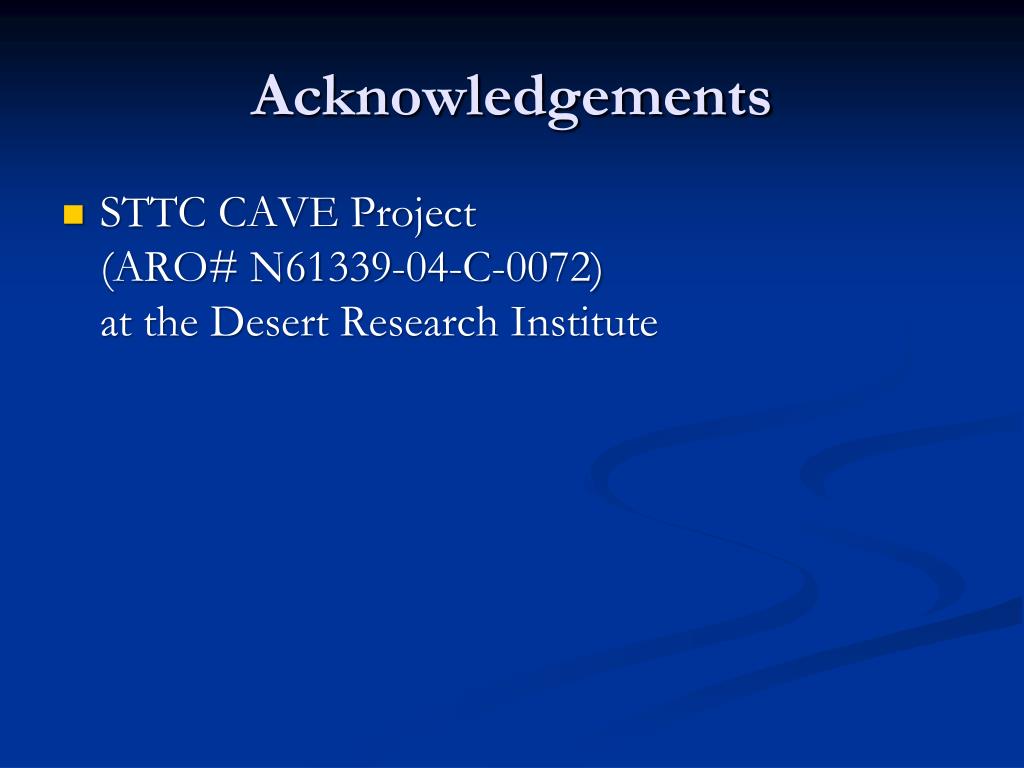 Acknowledgements

STTC CAVE Project (ARO# N61339-04-C-0072) at the Desert Research Institute